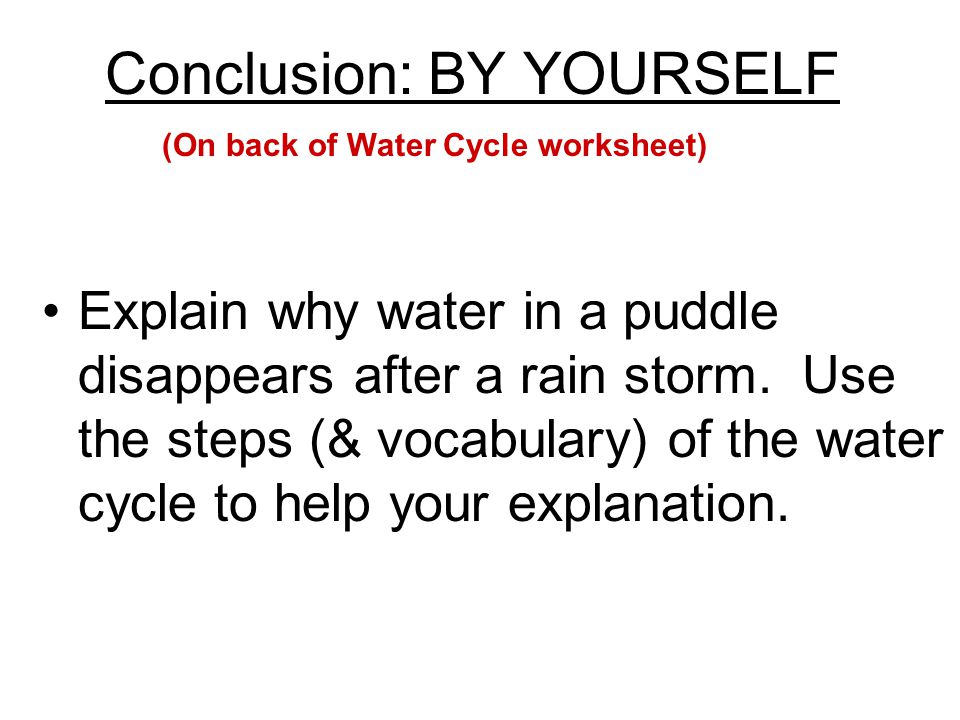 Conclusion: BY YOURSELF

(On back of Water Cycle worksheet)

• Explain why water in a puddle disappears after a rain storm. Use the steps (& vocabulary) of the water cycle to help your explanation.